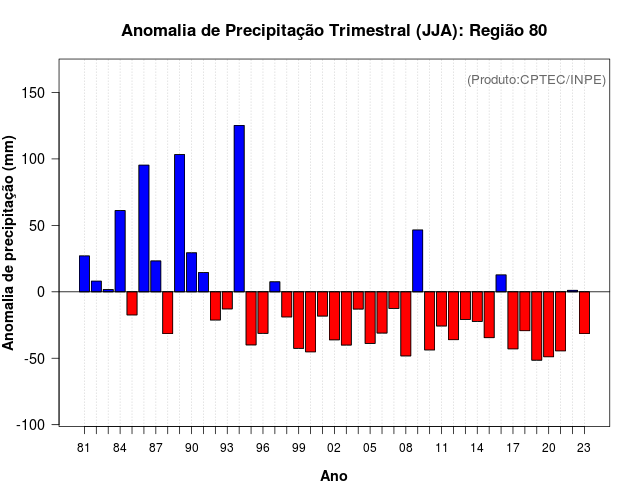 Anomalia de Precipitação Trimestral (JJA): Região 80

(Produto:CPTEC/INPE)

Anomalia de precipitação (mm)

150
100
50
0
-50
-100

81 84 87 90 93 96 99 02 05 08 11 14 17 20 23

Ano